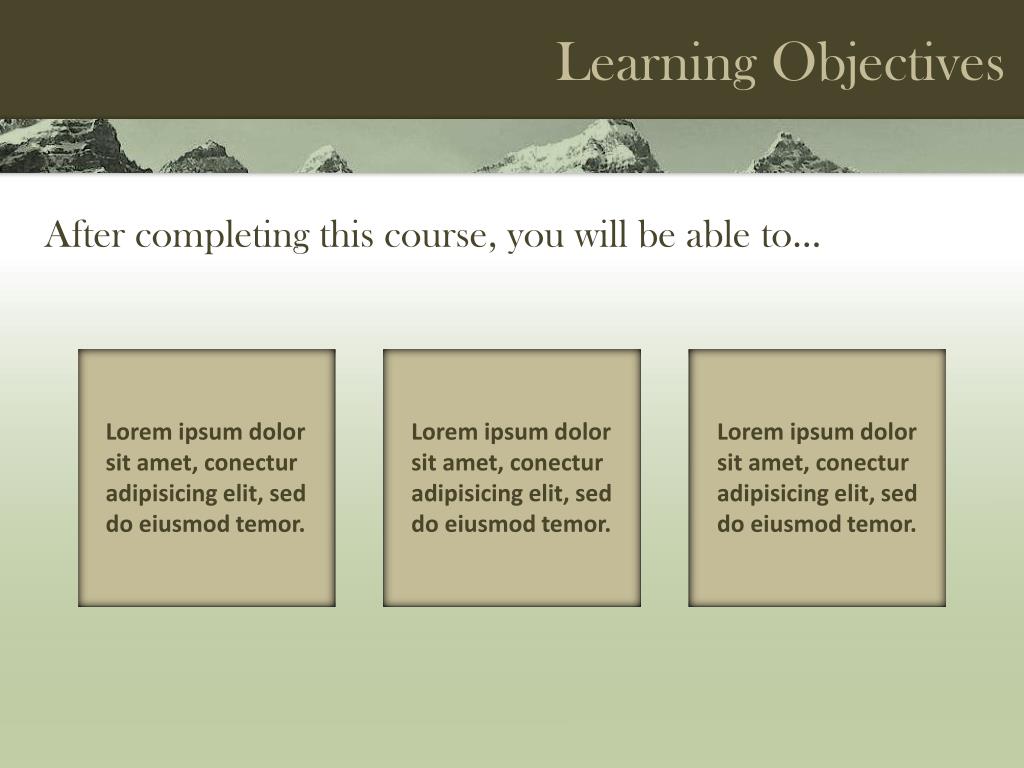 Learning Objectives

After completing this course, you will be able to…

Lorem ipsum dolor sit amet, conectur adipisicing elit, sed do eiusmod temor.

Lorem ipsum dolor sit amet, conectur adipisicing elit, sed do eiusmod temor.

Lorem ipsum dolor sit amet, conectur adipisicing elit, sed do eiusmod temor.